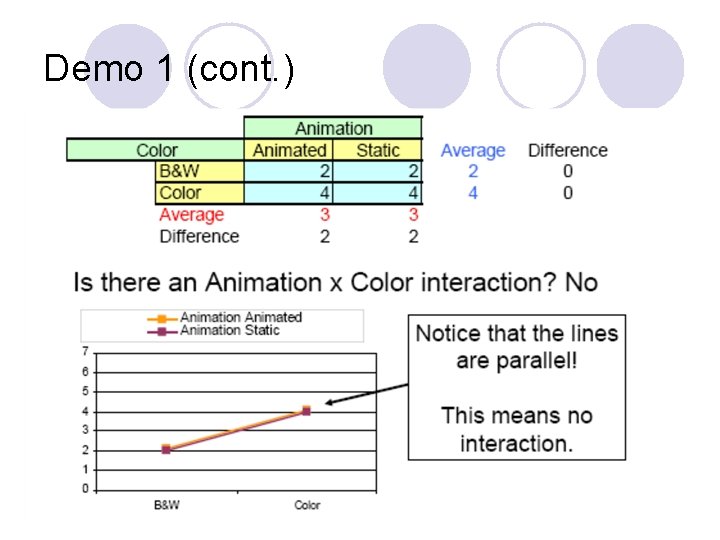 Demo 1 (cont.)

| | Animation | | | |
|---|---|---|---|---|
| Color | Animated | Static | Average | Difference |
| B&W | 2 | 2 | 2 | 0 |
| Color | 4 | 4 | 4 | 0 |
| Average | 3 | 3 | | |
| Difference | 2 | 2 | | |

Is there an Animation x Color interaction? No

Animation Animated
Animation Static

7
6
5
4
3
2
1
0

B&W
Color

Notice that the lines are parallel!

This means no interaction.